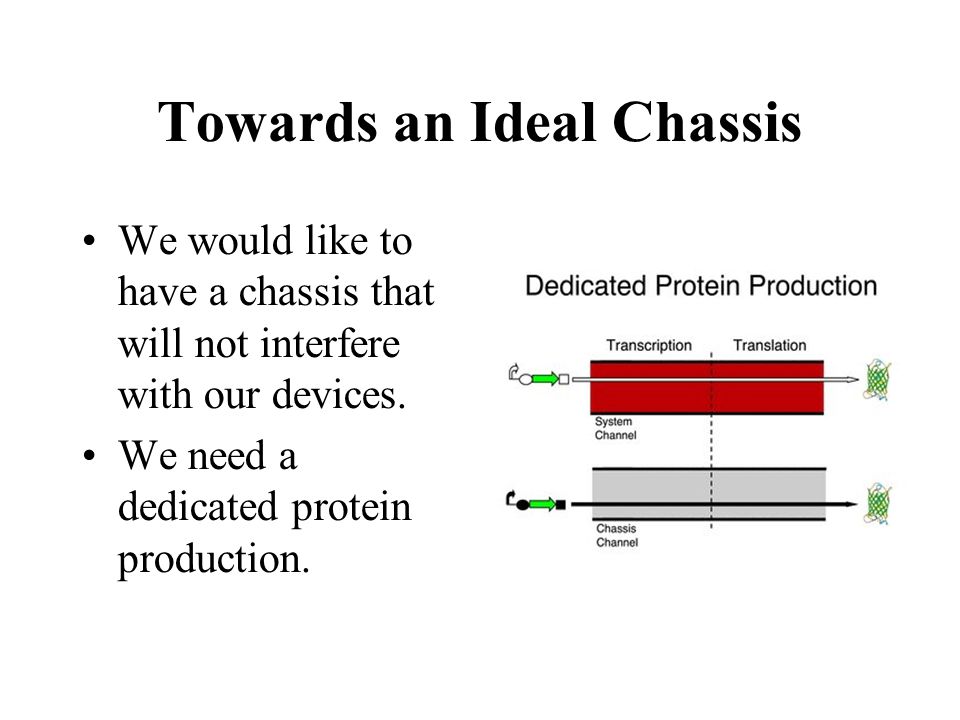 Towards an Ideal Chassis

• We would like to have a chassis that will not interfere with our devices.

• We need a dedicated protein production.

Dedicated Protein Production

Transcription

Translation

System Channel

Chassis Channel